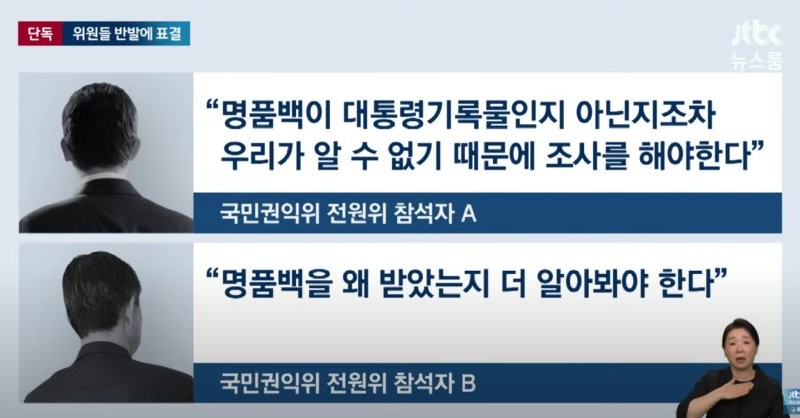 단독 위원들 반발에 표결

jtbc 뉴스룸

“명품백이 대통령기록물인지 아닌지조차 우리가 알 수 없기 때문에 조사를 해야한다”

국민권익위 전원위 참석자 A

“명품백을 왜 받았는지 더 알아봐야 한다”

국민권익위 전원위 참석자 B